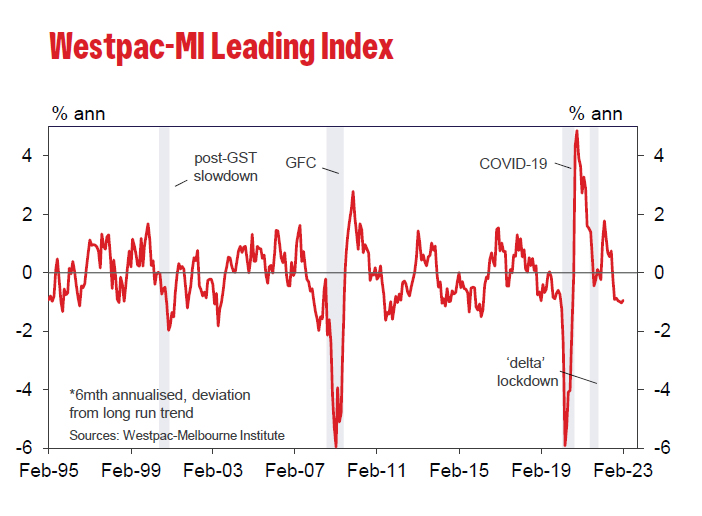 Westpac-MI Leading Index

% ann

% ann

4
2
0
-2
-4
-6

4
2
0
-2
-4
-6

post-GST slowdown

GFC

COVID-19

'delta' lockdown

*6mth annualised, deviation from long run trend

Sources: Westpac-Melbourne Institute

Feb-95 Feb-99 Feb-03 Feb-07 Feb-11 Feb-15 Feb-19 Feb-23